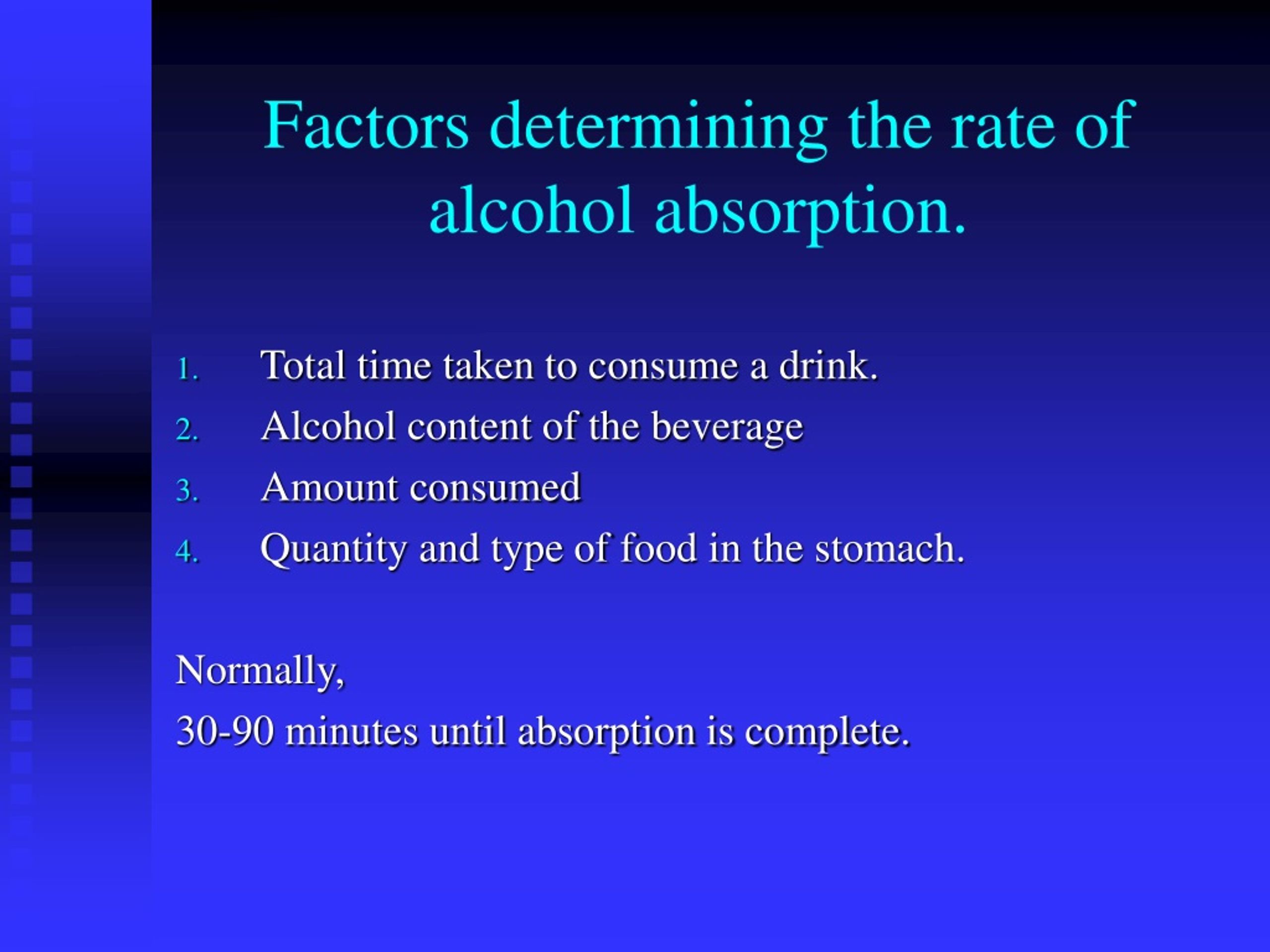 Factors determining the rate of alcohol absorption.

1. Total time taken to consume a drink.
2. Alcohol content of the beverage
3. Amount consumed
4. Quantity and type of food in the stomach.

Normally,
30-90 minutes until absorption is complete.